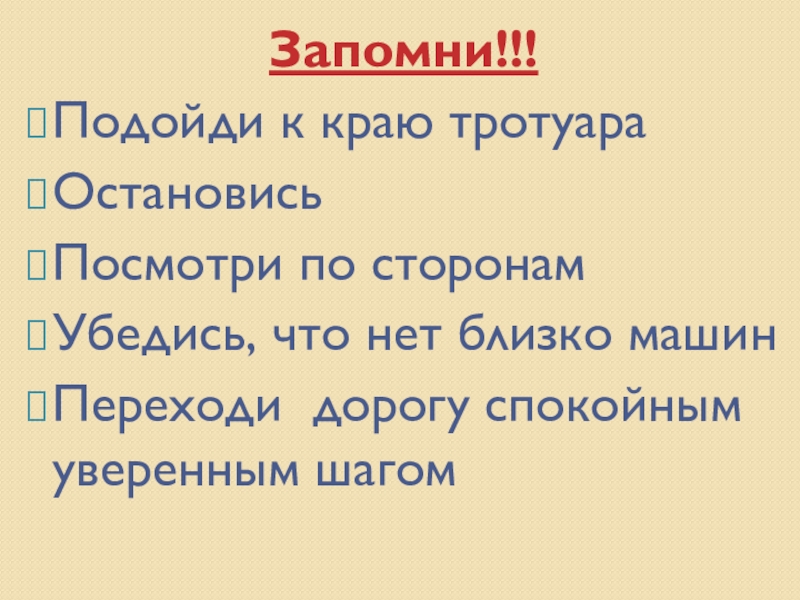 Запомни!!!

Подойди к краю тротуара

Остановись

Посмотри по сторонам

Убедись, что нет близко машин

Переходи дорогу спокойным уверенным шагом